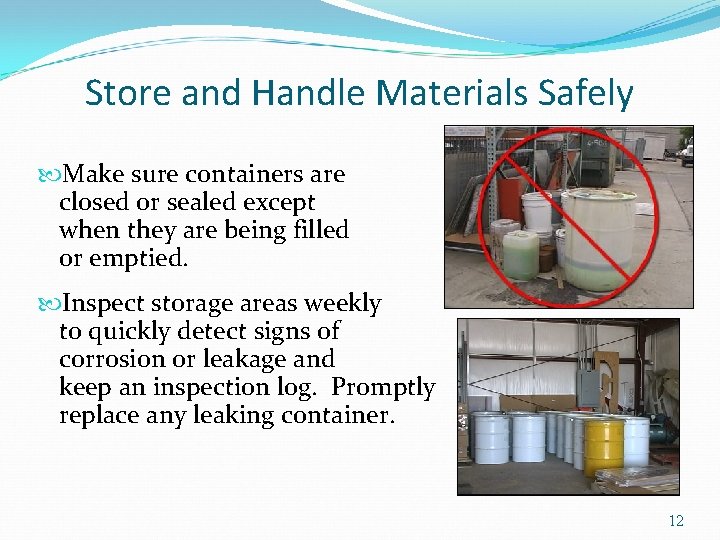 Store and Handle Materials Safely

Make sure containers are closed or sealed except when they are being filled or emptied.

Inspect storage areas weekly to quickly detect signs of corrosion or leakage and keep an inspection log. Promptly replace any leaking container.

12